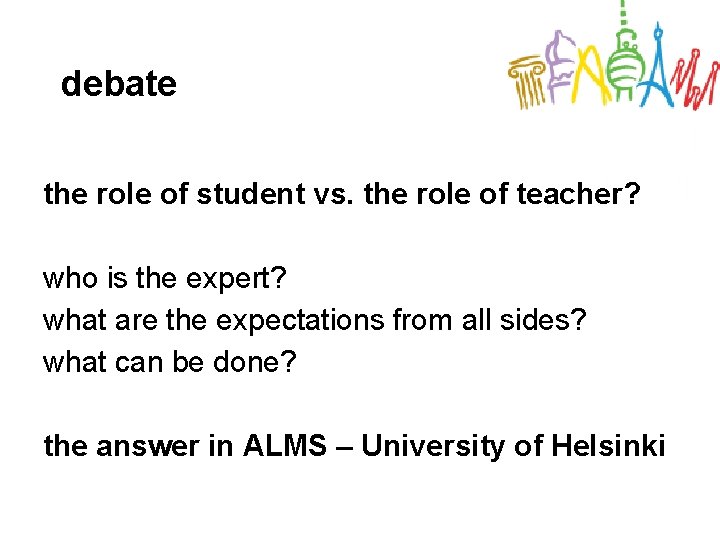 debate

the role of student vs. the role of teacher?

who is the expert?
what are the expectations from all sides?
what can be done?

the answer in ALMS – University of Helsinki